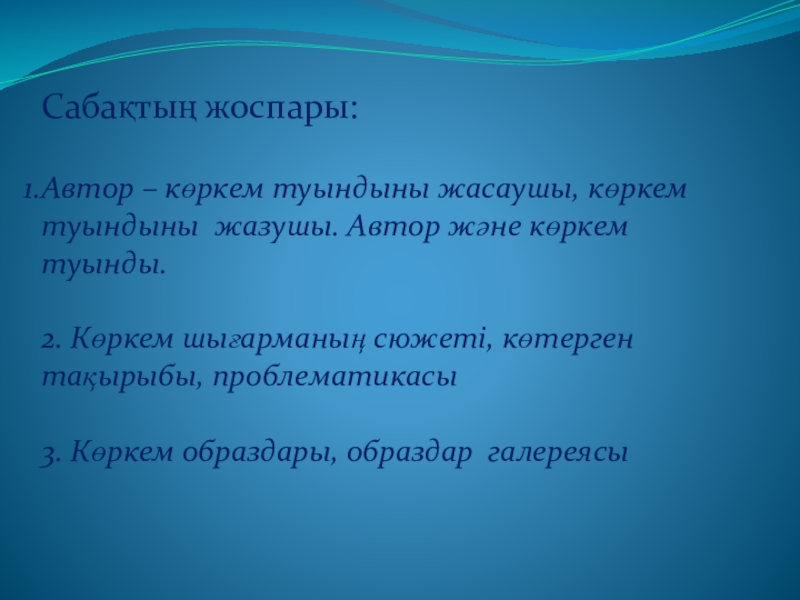 Сабақтың жоспары:

1.Автор – көркем туындыны жасаушы, көркем туындыны жазушы. Автор және көркем туынды.

2. Көркем шығарманың сюжеті, көтерген тақырыбы, проблематикасы

3. Көркем образдары, образдар галереясы